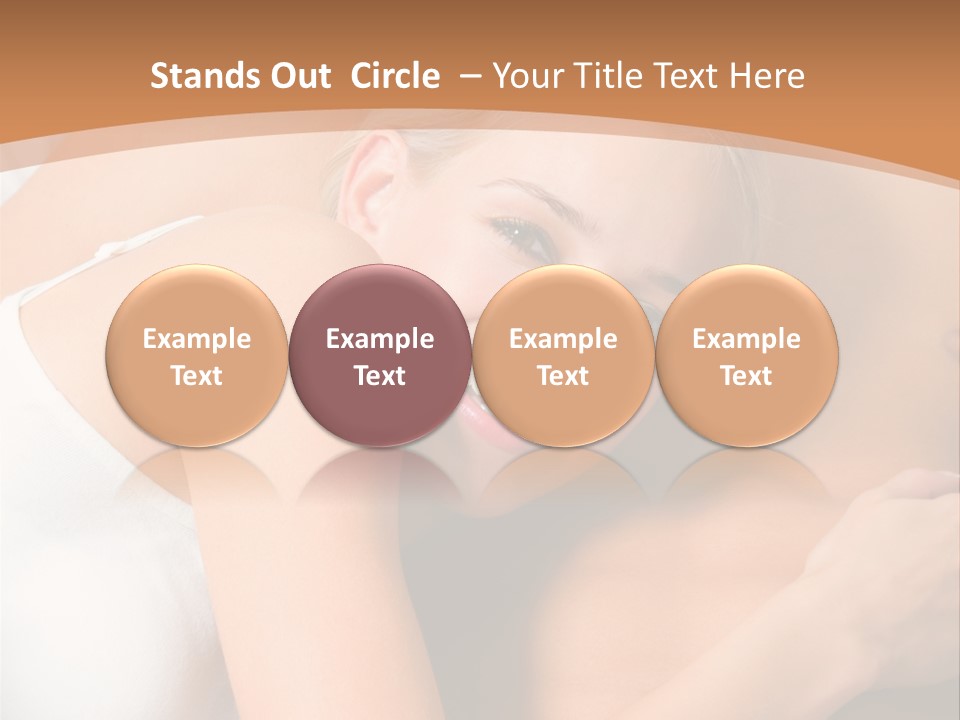 Stands Out Circle – Your Title Text Here

Example Text

Example Text

Example Text

Example Text